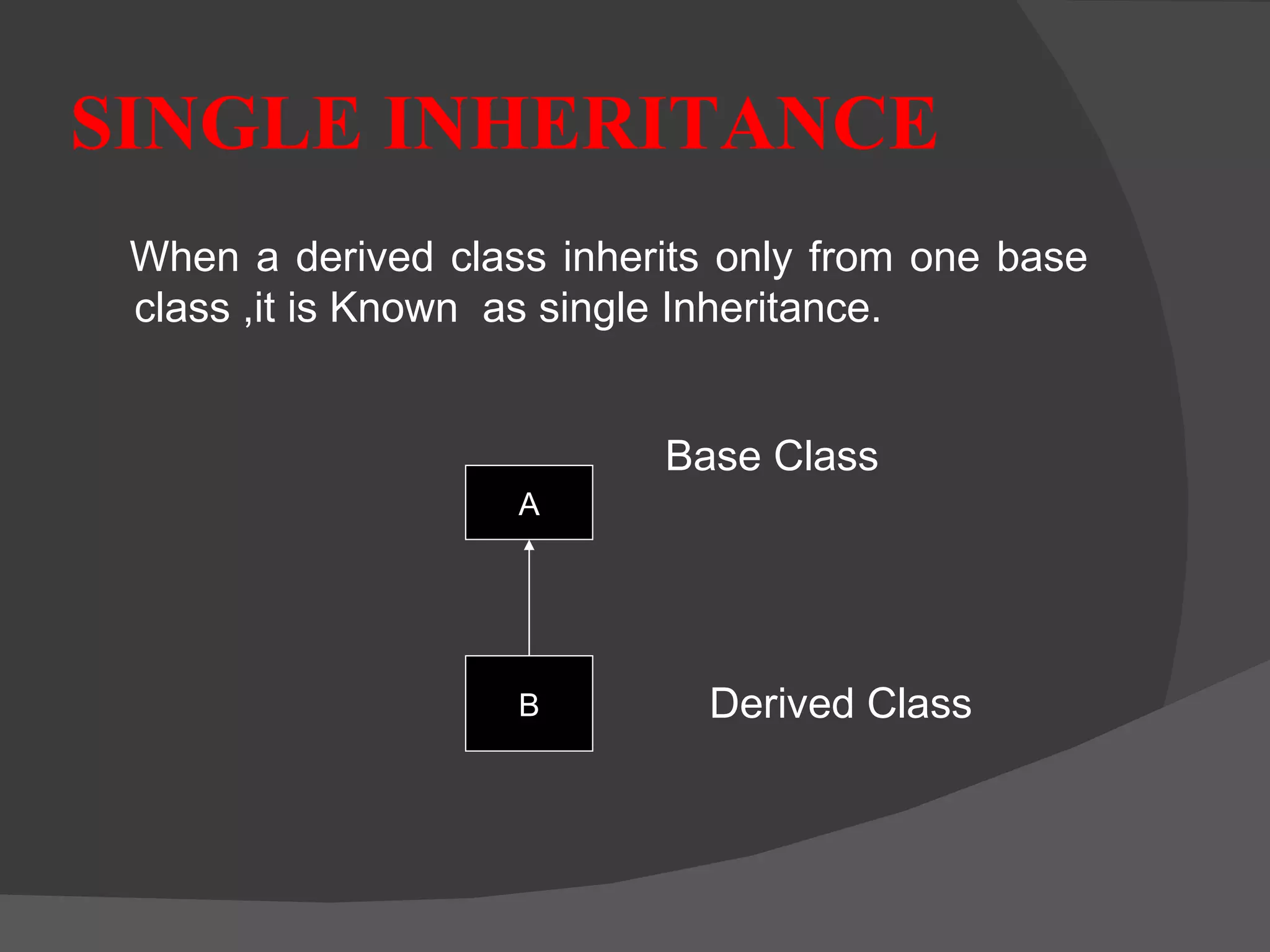 SINGLE INHERITANCE

When a derived class inherits only from one base class ,it is Known as single Inheritance.

Base Class

A

B

Derived Class